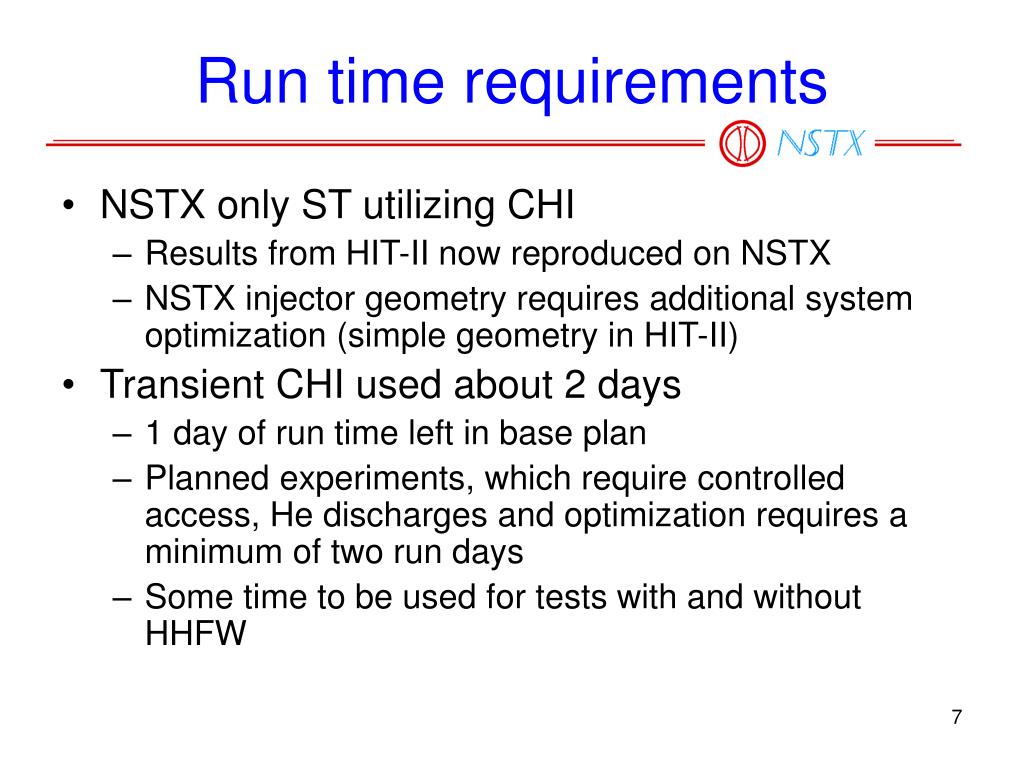 Run time requirements

NSTX

• NSTX only ST utilizing CHI
– Results from HIT-II now reproduced on NSTX
– NSTX injector geometry requires additional system optimization (simple geometry in HIT-II)
• Transient CHI used about 2 days
– 1 day of run time left in base plan
– Planned experiments, which require controlled access, He discharges and optimization requires a minimum of two run days
– Some time to be used for tests with and without HHFW

7